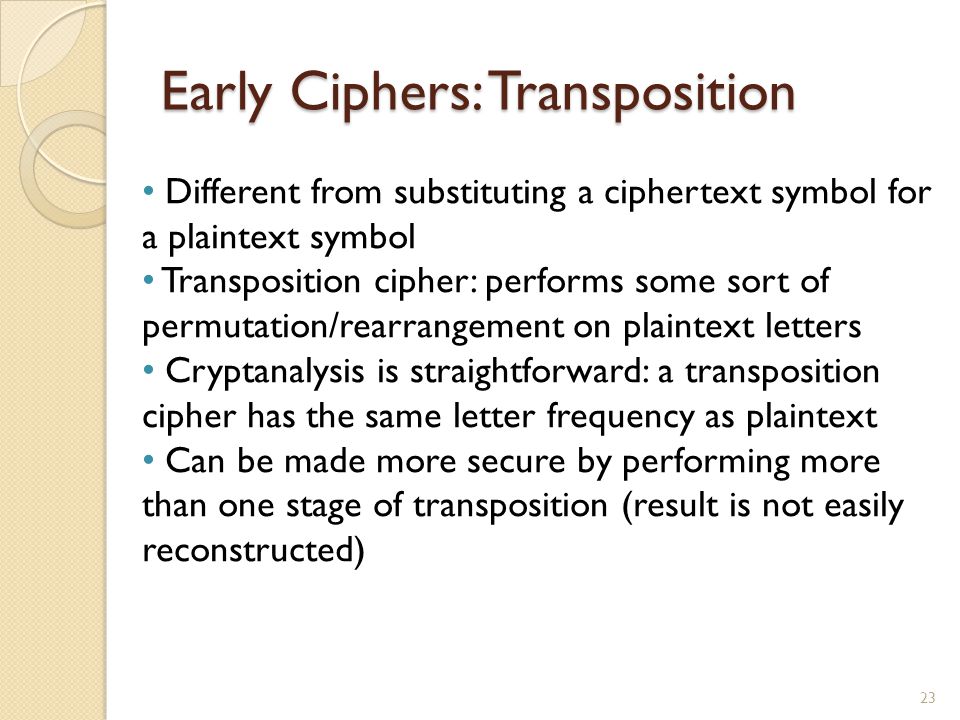 Early Ciphers: Transposition

• Different from substituting a ciphertext symbol for a plaintext symbol
• Transposition cipher: performs some sort of permutation/rearrangement on plaintext letters
• Cryptanalysis is straightforward: a transposition cipher has the same letter frequency as plaintext
• Can be made more secure by performing more than one stage of transposition (result is not easily reconstructed)

23